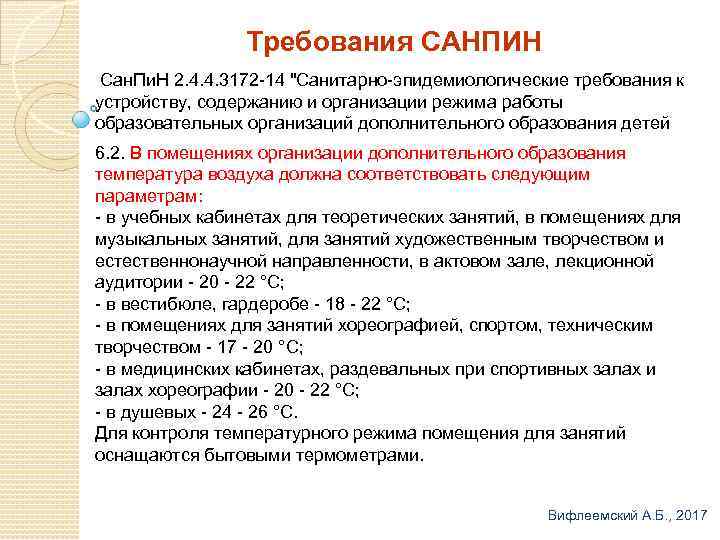 Требования САНПИН

СанПиН 2.4.4.3172-14 "Санитарно-эпидемиологические требования к устройству, содержанию и организации режима работы образовательных организаций дополнительного образования детей

6.2. В помещениях организации дополнительного образования температура воздуха должна соответствовать следующим параметрам:
- в учебных кабинетах для теоретических занятий, в помещениях для музыкальных занятий, для занятий художественным творчеством и естественнонаучной направленности, в актовом зале, лекционной аудитории - 20 - 22 °C;
- в вестибюле, гардеробе - 18 - 22 °C;
- в помещениях для занятий хореографией, спортом, техническим творчеством - 17 - 20 °C;
- в медицинских кабинетах, раздевальных при спортивных залах и залах хореографии - 20 - 22 °C;
- в душевых - 24 - 26 °C.
Для контроля температурного режима помещения для занятий оснащаются бытовыми термометрами.

Вифлеемский А.Б., 2017